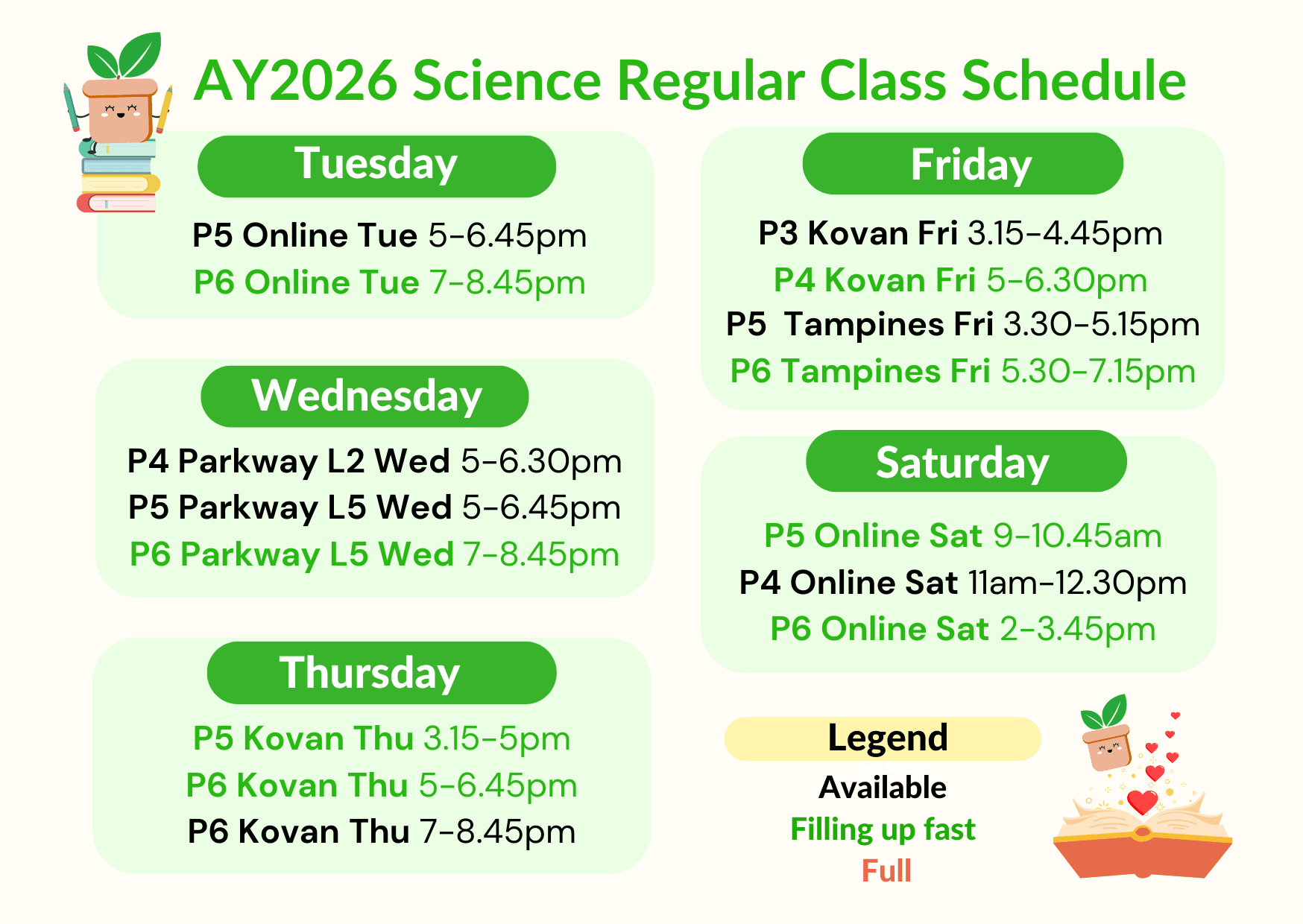 AY2026 Science Regular Class Schedule

Tuesday

P5 Online Tue 5-6.45pm
P6 Online Tue 7-8.45pm

Wednesday

P4 Parkway L2 Wed 5-6.30pm
P5 Parkway L5 Wed 5-6.45pm
P6 Parkway L5 Wed 7-8.45pm

Thursday

P5 Kovan Thu 3.15-5pm
P6 Kovan Thu 5-6.45pm
P6 Kovan Thu 7-8.45pm

Friday

P3 Kovan Fri 3.15-4.45pm
P4 Kovan Fri 5-6.30pm
P5 Tampines Fri 3.30-5.15pm
P6 Tampines Fri 5.30-7.15pm

Saturday

P5 Online Sat 9-10.45am
P4 Online Sat 11am-12.30pm
P6 Online Sat 2-3.45pm

Legend
Available
Filling up fast
Full